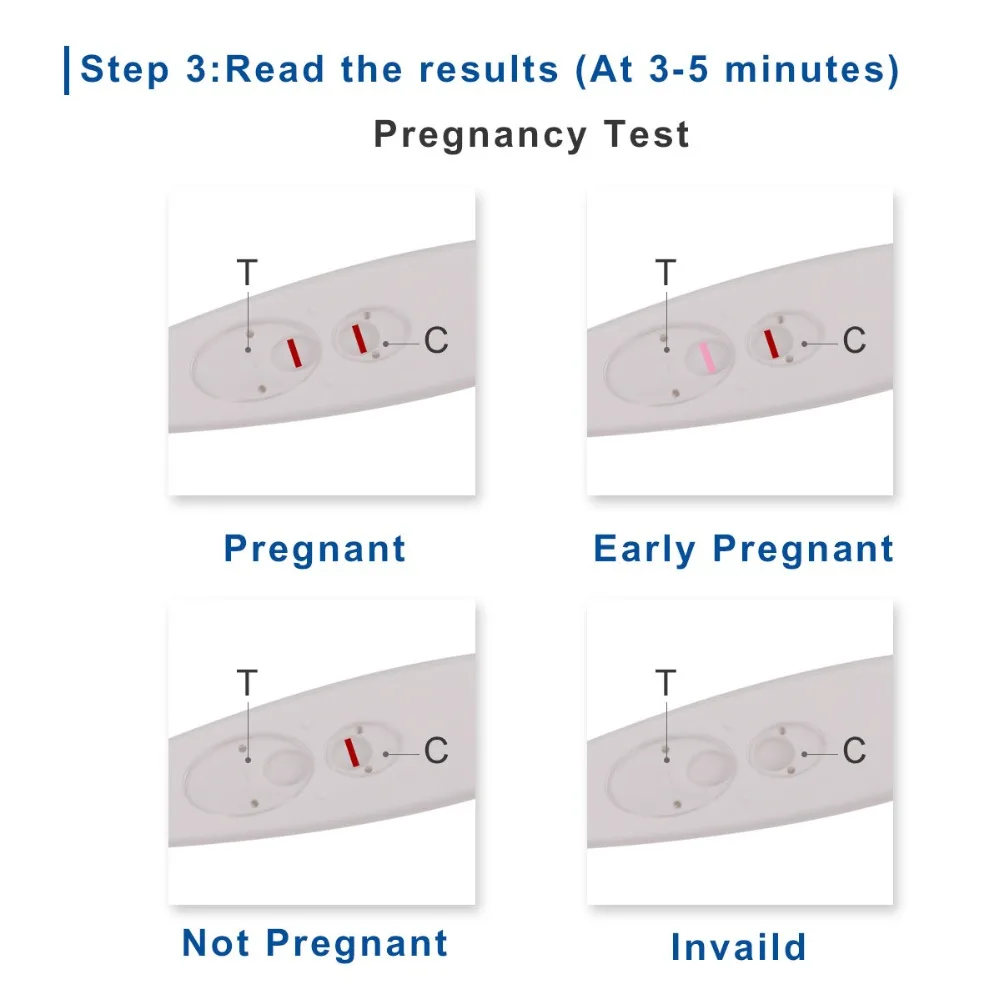 Step 3:Read the results (At 3-5 minutes)

Pregnancy Test

T
C

Pregnant

T
C

Early Pregnant

T
C

Not Pregnant

T
C

Invaild